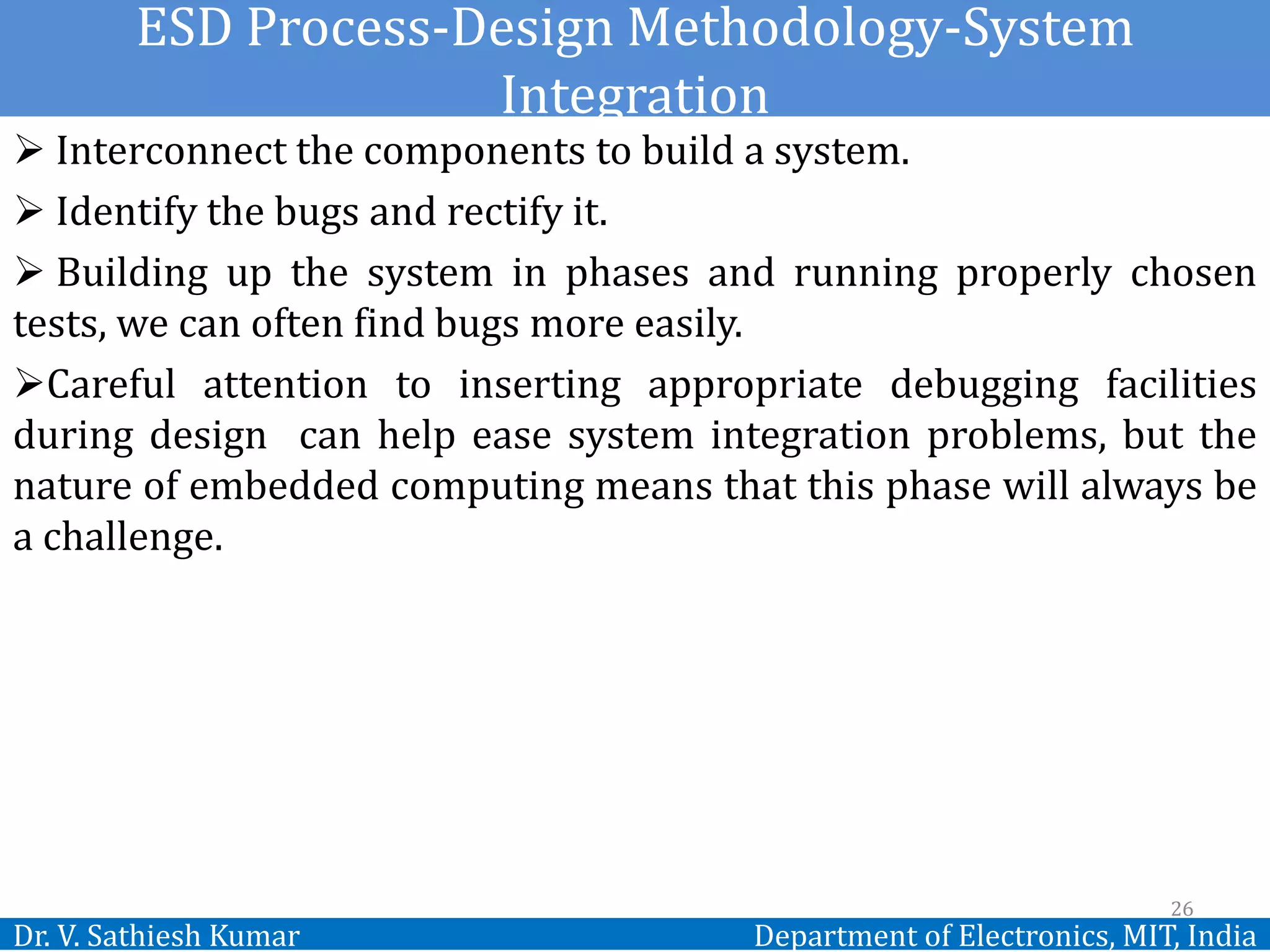 ESD Process-Design Methodology-System Integration

➢ Interconnect the components to build a system.

➢ Identify the bugs and rectify it.

➢ Building up the system in phases and running properly chosen tests, we can often find bugs more easily.

➢Careful attention to inserting appropriate debugging facilities during design can help ease system integration problems, but the nature of embedded computing means that this phase will always be a challenge.

26

Dr. V. Sathiesh Kumar

Department of Electronics, MIT, India